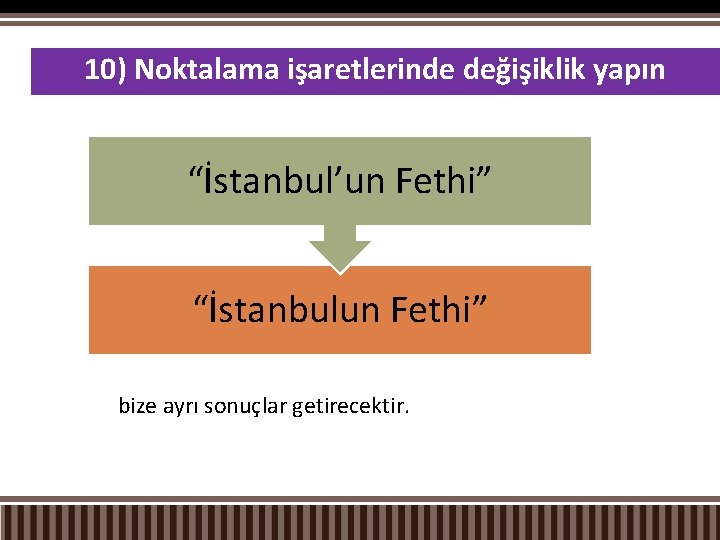 10) Noktalama işaretlerinde değişiklik yapın

“İstanbul’un Fethi”

“İstanbulun Fethi”

bize ayrı sonuçlar getirecektir.